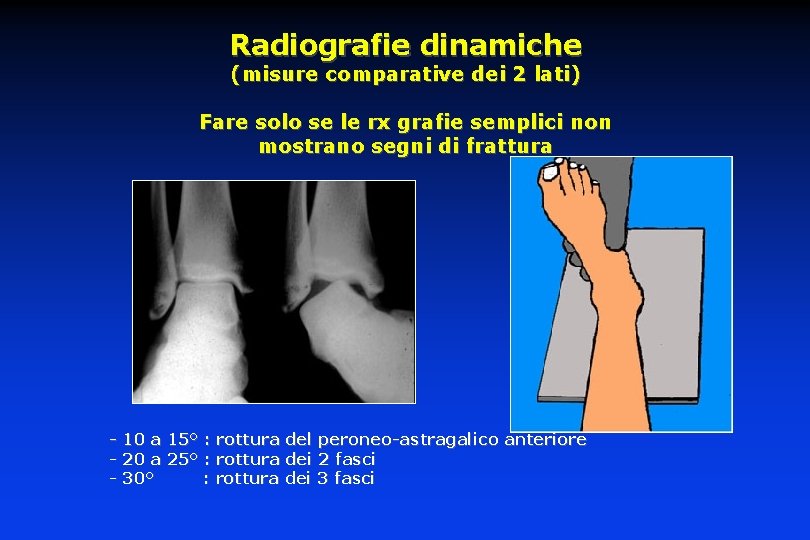 Radiografie dinamiche
(misure comparative dei 2 lati)

Fare solo se le rx grafie semplici non mostrano segni di frattura

- 10 a 15° : rottura del peroneo-astragalico anteriore
- 20 a 25° : rottura dei 2 fasci
- 30° : rottura dei 3 fasci